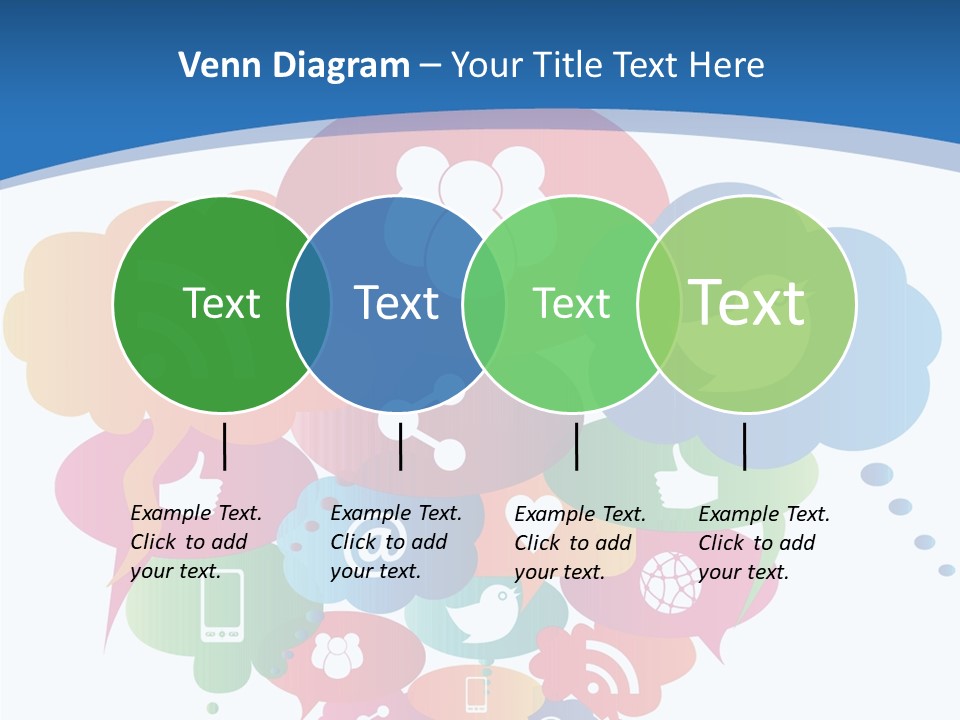 Venn Diagram – Your Title Text Here

Text

Text

Text

Text

Example Text. Click to add your text.

Example Text. Click to add your text.

Example Text. Click to add your text.

Example Text. Click to add your text.